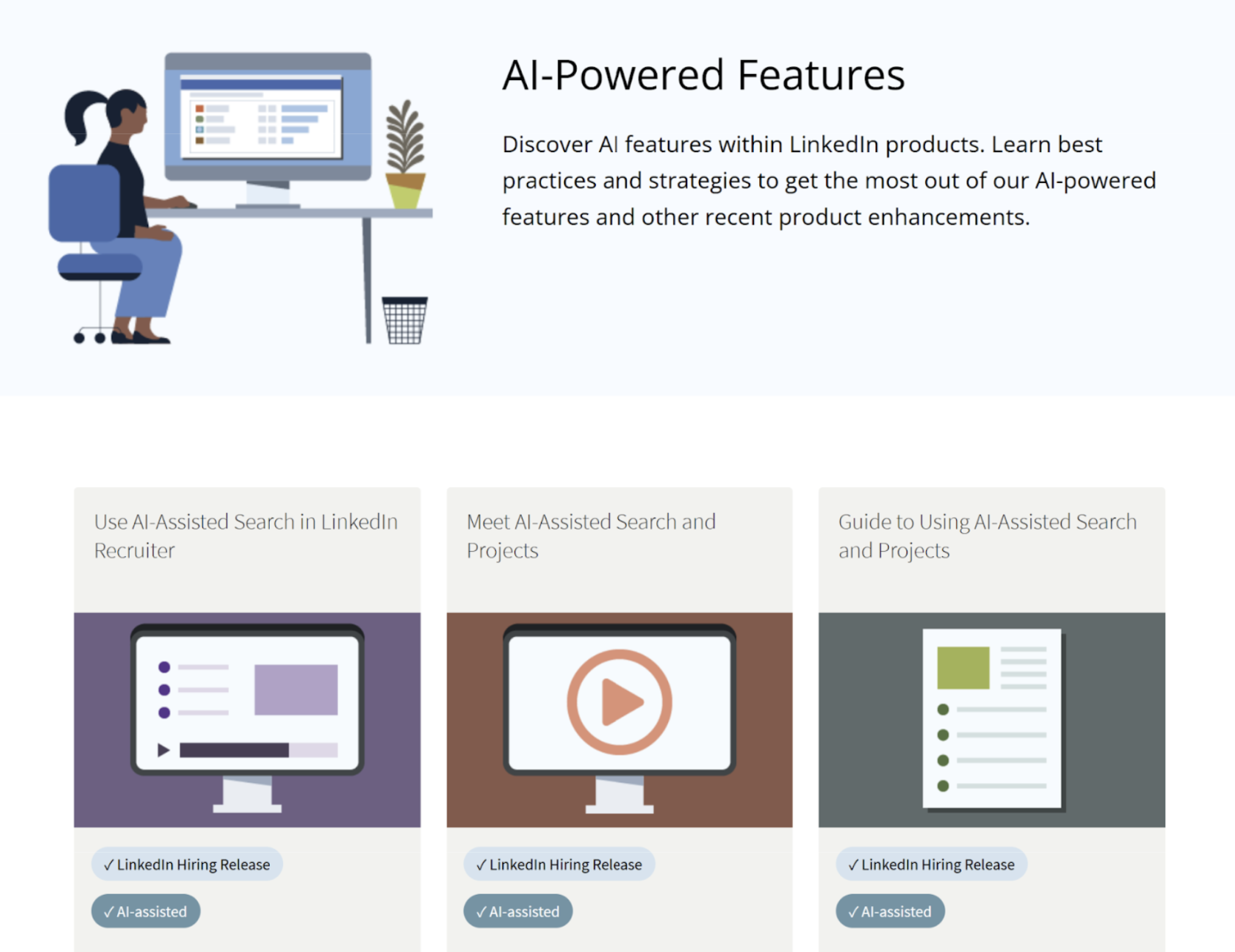 AI-Powered Features

Discover AI features within LinkedIn products. Learn best practices and strategies to get the most out of our AI-powered features and other recent product enhancements.

Use AI-Assisted Search in LinkedIn Recruiter

✓ LinkedIn Hiring Release

✓ AI-assisted

Meet AI-Assisted Search and Projects

✓ LinkedIn Hiring Release

✓ AI-assisted

Guide to Using AI-Assisted Search and Projects

✓ LinkedIn Hiring Release

✓ AI-assisted